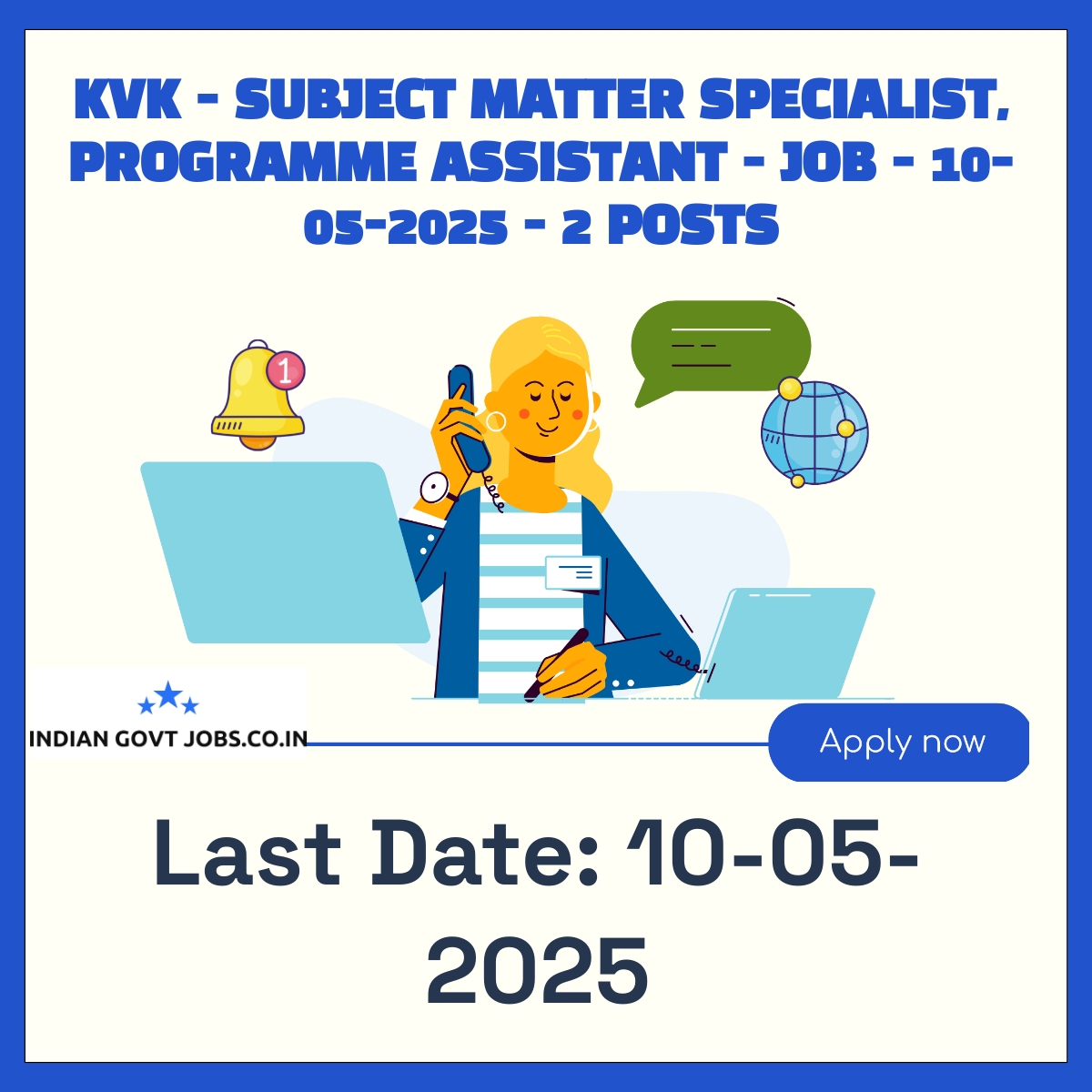 KVK - SUBJECT MATTER SPECIALIST, PROGRAMME ASSISTANT - JOB - 10-05-2025 - 2 POSTS

1

INDIAN GOVT JOBS.CO.IN

Apply now

Last Date: 10-05-2025